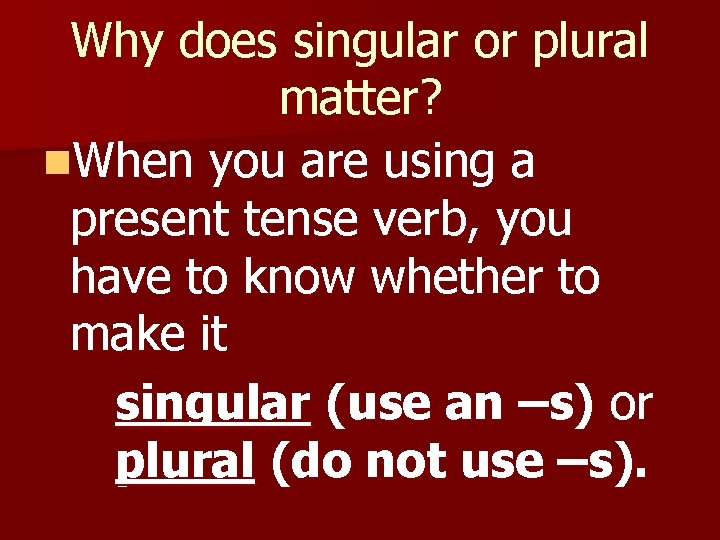 Why does singular or plural matter?

When you are using a present tense verb, you have to know whether to make it

singular (use an –s) or plural (do not use –s).